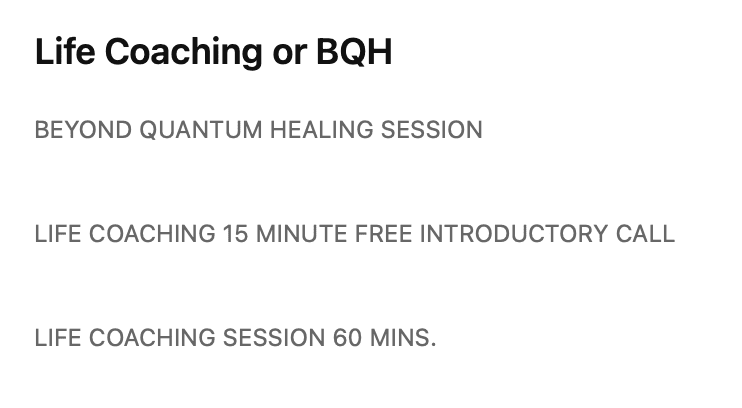 Life Coaching or BQH

BEYOND QUANTUM HEALING SESSION

LIFE COACHING 15 MINUTE FREE INTRODUCTORY CALL

LIFE COACHING SESSION 60 MINS.